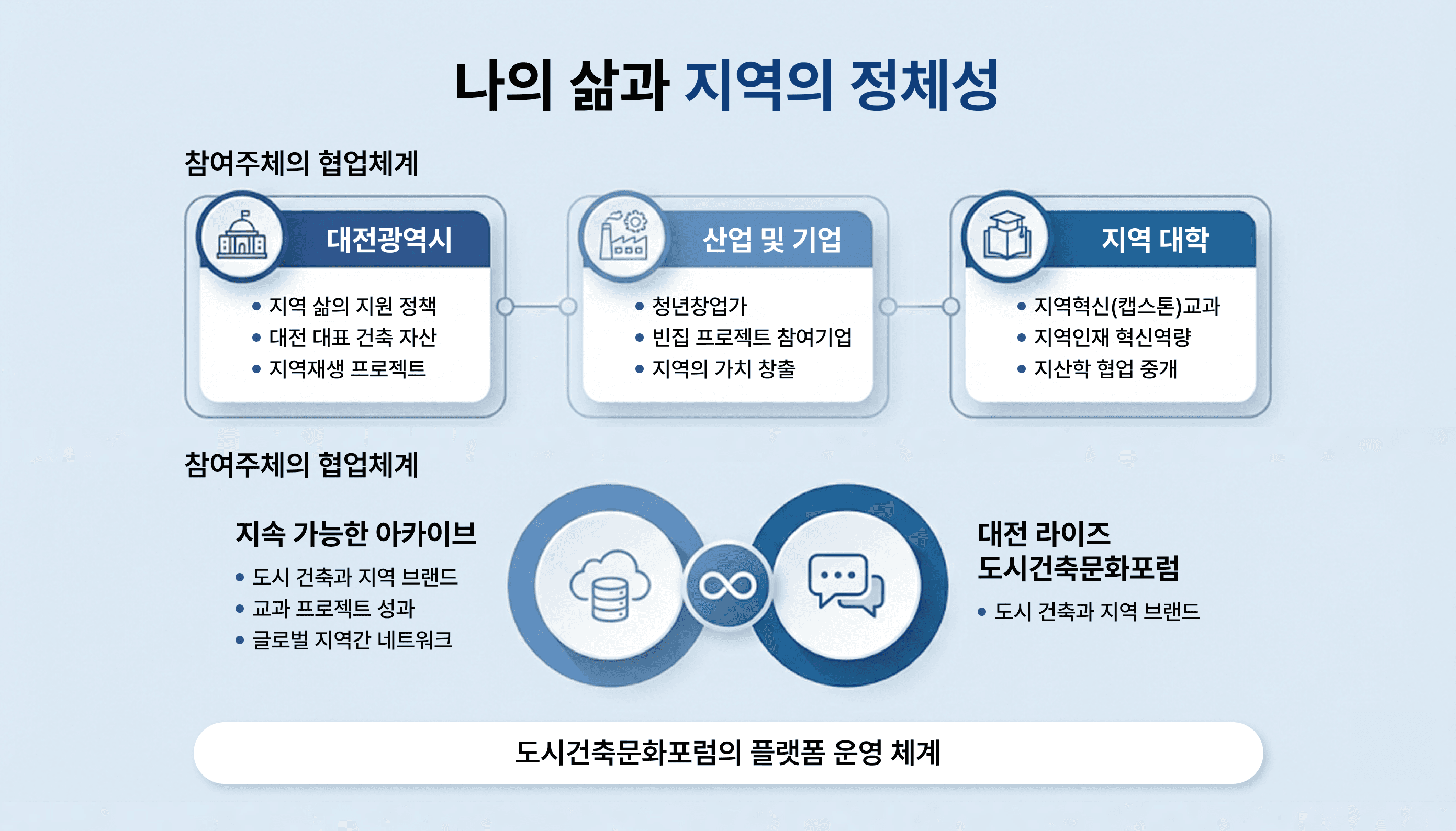 나의 삶과 지역의 정체성

참여주체의 협업체계

대전광역시
• 지역 삶의 지원 정책
• 대전 대표 건축 자산
• 지역재생 프로젝트

산업 및 기업
• 청년창업가
• 빈집 프로젝트 참여기업
• 지역의 가치 창출

지역 대학
• 지역혁신(캡스톤)교과
• 지역인재 혁신역량
• 지산학 협업 중개

참여주체의 협업체계

지속 가능한 아카이브
• 도시 건축과 지역 브랜드
• 교과 프로젝트 성과
• 글로벌 지역간 네트워크

대전 라이즈
도시건축문화포럼
• 도시 건축과 지역 브랜드

도시건축문화포럼의 플랫폼 운영 체계